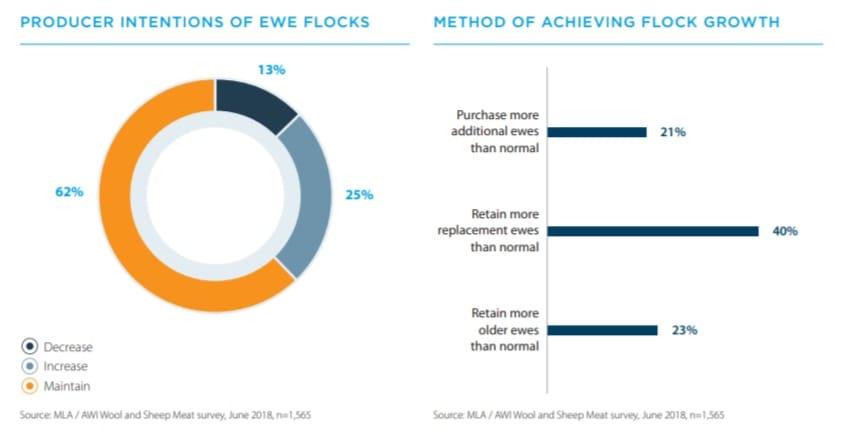 PRODUCER INTENTIONS OF EWE FLOCKS

13%

25%

62%

Decrease
Increase
Maintain

Source: MLA / AWI Wool and Sheep Meat survey, June 2018, n=1,565

METHOD OF ACHIEVING FLOCK GROWTH

Purchase more additional ewes than normal 21%

Retain more replacement ewes than normal 40%

Retain more older ewes than normal 23%

Source: MLA / AWI Wool and Sheep Meat survey, June 2018, n=1,565